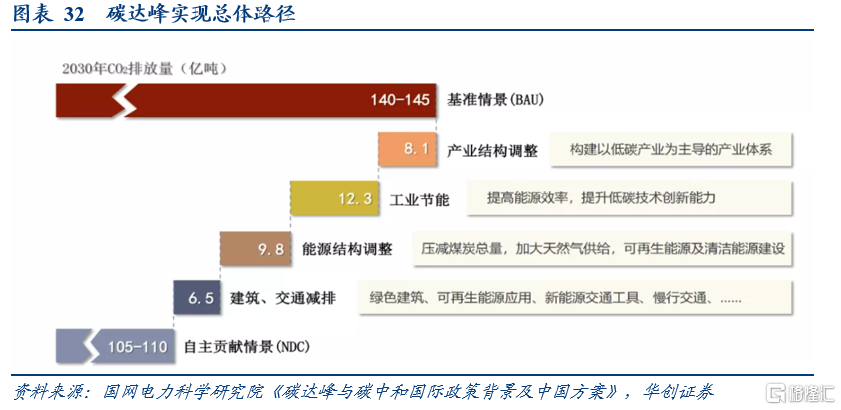 图表 32 碳达峰实现总体路径

2030年$CO_2$排放量（亿吨）

140-145 基准情景(BAU)

8.1 产业结构调整 构建以低碳产业为主导的产业体系

12.3 工业节能 提高能源效率，提升低碳技术创新能力

9.8 能源结构调整 压减煤炭总量，加大天然气供给，可再生能源及清洁能源建设

6.5 建筑、交通减排 绿色建筑、可再生能源应用、新能源交通工具、慢行交通、……

105-110 自主贡献情景(NDC)

资料来源：国网电力科学研究院《碳达峰与碳中和国际政策背景及中国方案》，华创证券

格隆汇